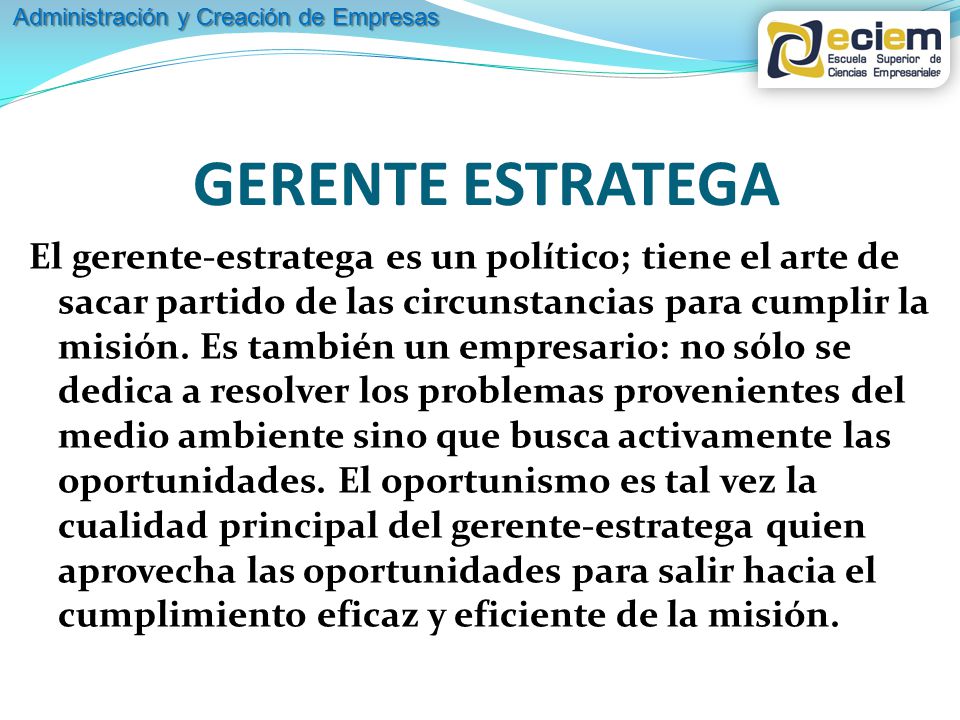 Administración y Creación de Empresas

eciem
Escuela Superior de Ciencias Empresariales

GERENTE ESTRATEGA

El gerente-estratega es un político; tiene el arte de sacar partido de las circunstancias para cumplir la misión. Es también un empresario: no sólo se dedica a resolver los problemas provenientes del medio ambiente sino que busca activamente las oportunidades. El oportunismo es tal vez la cualidad principal del gerente-estratega quien aprovecha las oportunidades para salir hacia el cumplimiento eficaz y eficiente de la misión.